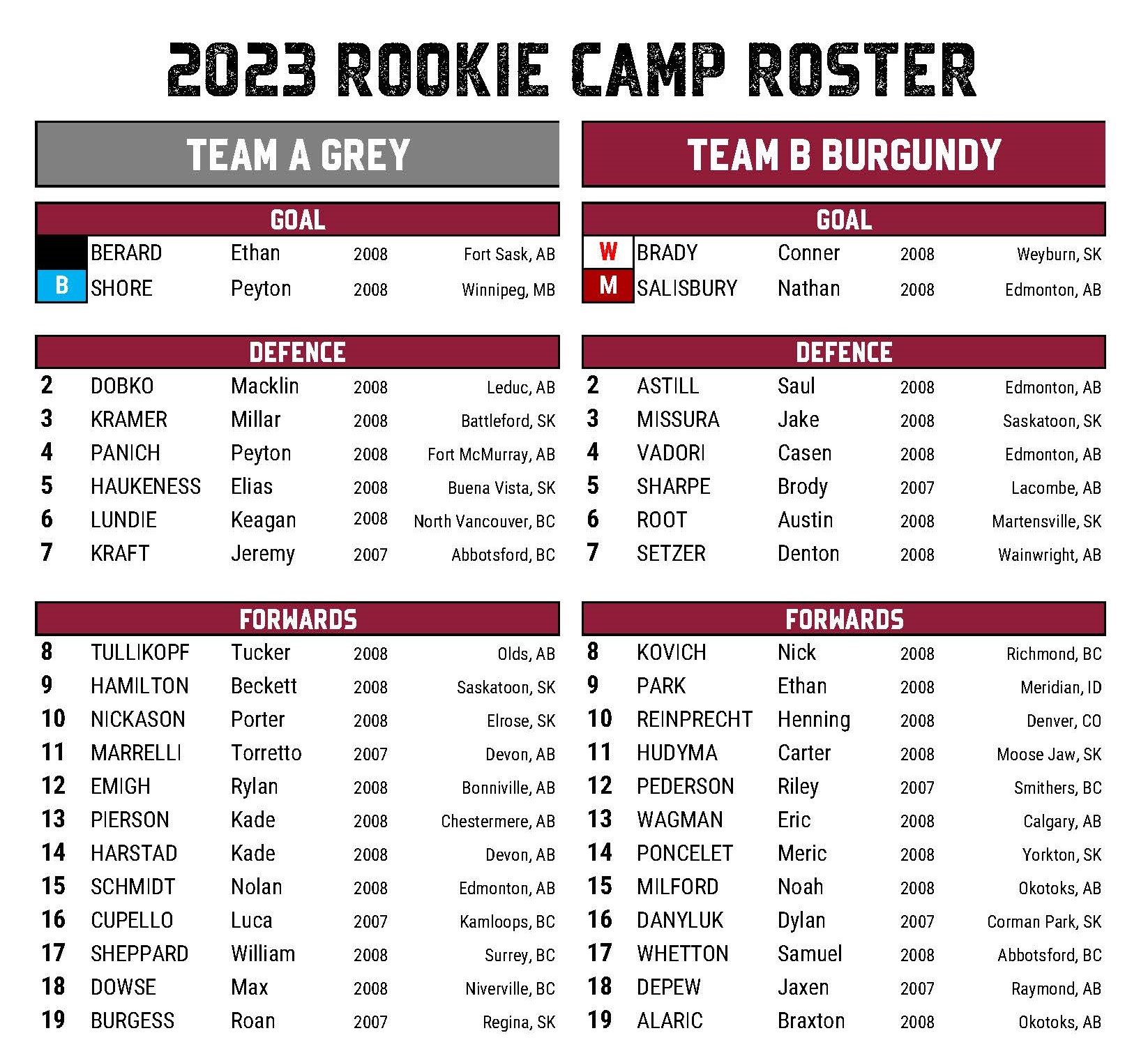 2023 ROOKIE CAMP ROSTER

TEAM A GREY

GOAL

| | | | | |
|---|---|---|---|---|
| | BERARD | Ethan | 2008 | Fort Sask, AB |
| B | SHORE | Peyton | 2008 | Winnipeg, MB |

DEFENCE

| | | | | |
|---|---|---|---|---|
| 2 | DOBKO | Macklin | 2008 | Leduc, AB |
| 3 | KRAMER | Millar | 2008 | Battleford, SK |
| 4 | PANICH | Peyton | 2008 | Fort McMurray, AB |
| 5 | HAUKENESS | Elias | 2008 | Buena Vista, SK |
| 6 | LUNDIE | Keagan | 2008 | North Vancouver, BC |
| 7 | KRAFT | Jeremy | 2007 | Abbotsford, BC |

FORWARDS

| | | | | |
|---|---|---|---|---|
| 8 | TULLIKOPF | Tucker | 2008 | Olds, AB |
| 9 | HAMILTON | Beckett | 2008 | Saskatoon, SK |
| 10 | NICKASON | Porter | 2008 | Elrose, SK |
| 11 | MARRELLI | Torretto | 2007 | Devon, AB |
| 12 | EMIGH | Rylan | 2008 | Bonniville, AB |
| 13 | PIERSON | Kade | 2008 | Chestermere, AB |
| 14 | HARSTAD | Kade | 2008 | Devon, AB |
| 15 | SCHMIDT | Nolan | 2008 | Edmonton, AB |
| 16 | CUPELLO | Luca | 2007 | Kamloops, BC |
| 17 | SHEPPARD | William | 2008 | Surrey, BC |
| 18 | DOWSE | Max | 2008 | Niverville, BC |
| 19 | BURGESS | Roan | 2007 | Regina, SK |

TEAM B BURGUNDY

GOAL

| | | | | |
|---|---|---|---|---|
| W | BRADY | Conner | 2008 | Weyburn, SK |
| M | SALISBURY | Nathan | 2008 | Edmonton, AB |

DEFENCE

| | | | | |
|---|---|---|---|---|
| 2 | ASTILL | Saul | 2008 | Edmonton, AB |
| 3 | MISSURA | Jake | 2008 | Saskatoon, SK |
| 4 | VADORI | Casen | 2008 | Edmonton, AB |
| 5 | SHARPE | Brody | 2007 | Lacombe, AB |
| 6 | ROOT | Austin | 2008 | Martensville, SK |
| 7 | SETZER | Denton | 2008 | Wainwright, AB |

FORWARDS

| | | | | |
|---|---|---|---|---|
| 8 | KOVICH | Nick | 2008 | Richmond, BC |
| 9 | PARK | Ethan | 2008 | Meridian, ID |
| 10 | REINPRECHT | Henning | 2008 | Denver, CO |
| 11 | HUDYMA | Carter | 2008 | Moose Jaw, SK |
| 12 | PEDERSON | Riley | 2007 | Smithers, BC |
| 13 | WAGMAN | Eric | 2008 | Calgary, AB |
| 14 | PONCELET | Meric | 2008 | Yorkton, SK |
| 15 | MILFORD | Noah | 2008 | Okotoks, AB |
| 16 | DANYLUK | Dylan | 2007 | Corman Park, SK |
| 17 | WHETTON | Samuel | 2008 | Abbotsford, BC |
| 18 | DEPEW | Jaxen | 2007 | Raymond, AB |
| 19 | ALARIC | Braxton | 2008 | Okotoks, AB |